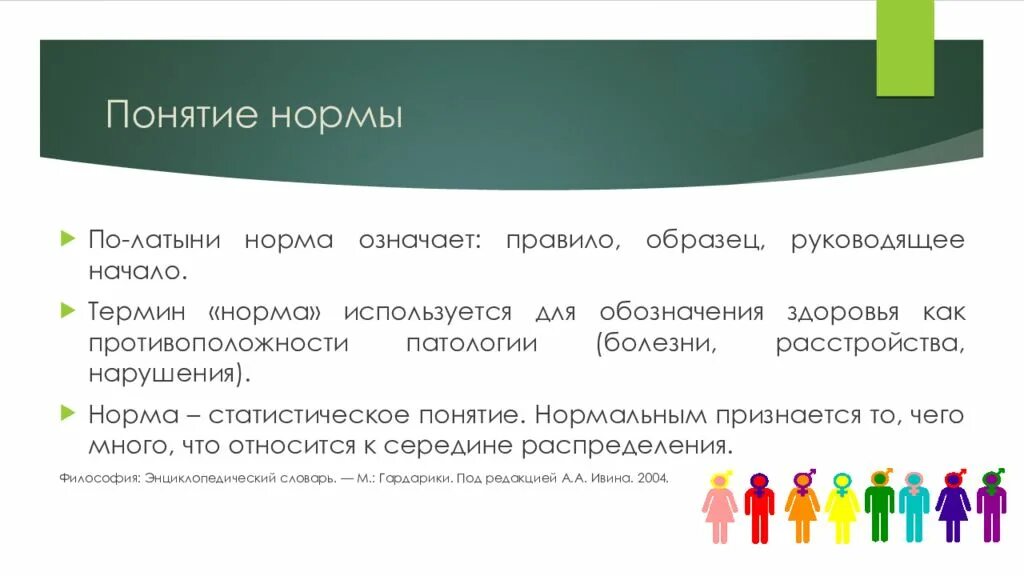 Понятие нормы

По-латыни норма означает: правило, образец, руководящее начало.

Термин «норма» используется для обозначения здоровья как противоположности патологии (болезни, расстройства, нарушения).

Норма – статистическое понятие. Нормальным признается то, чего много, что относится к середине распределения.

Философия: Энциклопедический словарь. — М.: Гардарики. Под редакцией А.А. Ивина. 2004.